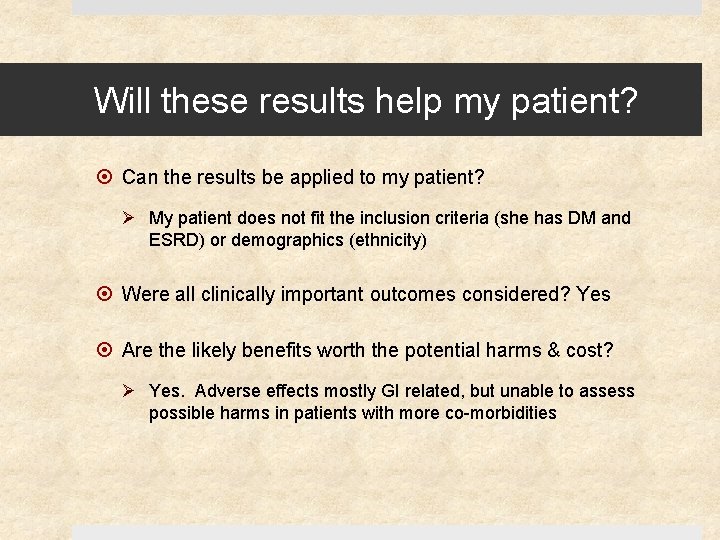 Will these results help my patient?

Can the results be applied to my patient?

My patient does not fit the inclusion criteria (she has DM and ESRD) or demographics (ethnicity)

Were all clinically important outcomes considered? Yes

Are the likely benefits worth the potential harms & cost?

Yes. Adverse effects mostly GI related, but unable to assess possible harms in patients with more co-morbidities